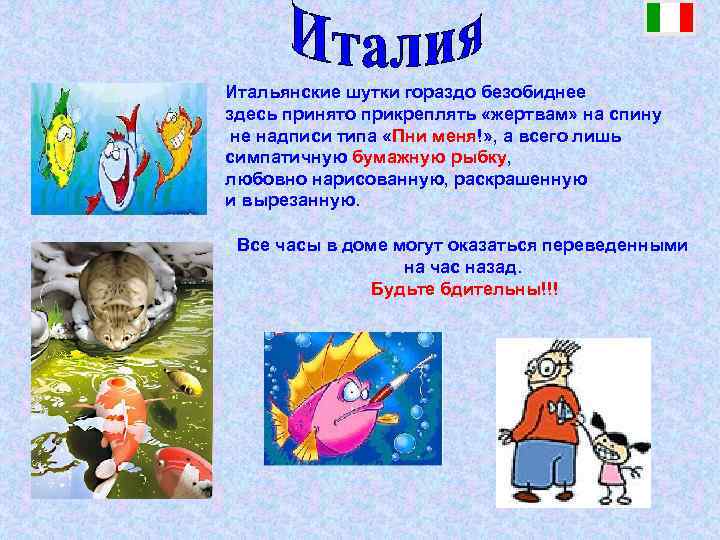 Италия

Итальянские шутки гораздо безобиднее здесь принято прикреплять «жертвам» на спину не надписи типа «Пни меня!», а всего лишь симпатичную бумажную рыбку, любовно нарисованную, раскрашенную и вырезанную.

Все часы в доме могут оказаться переведенными на час назад.
Будьте бдительны!!!